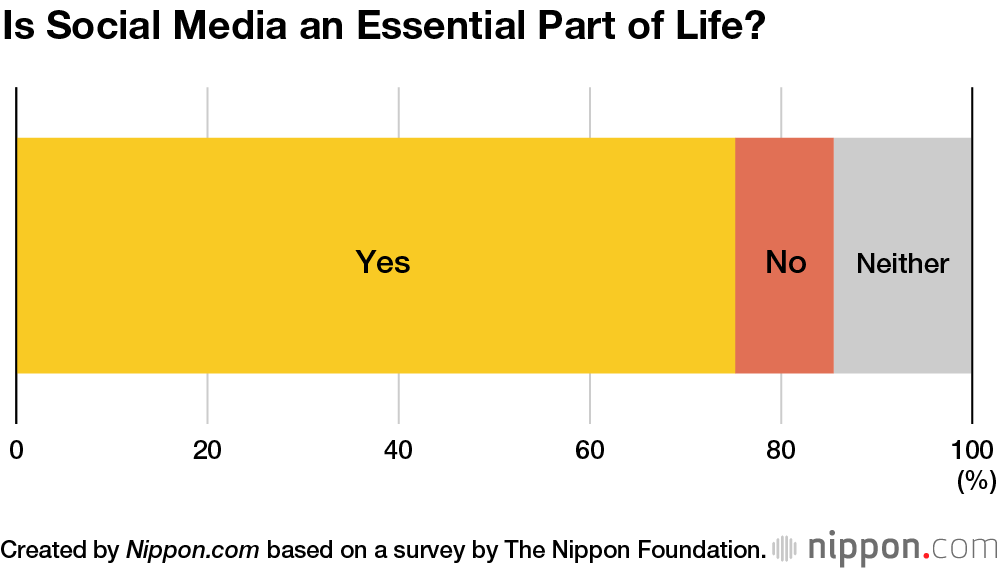 Is Social Media an Essential Part of Life?

Yes

No

Neither

0

20

40

60

80

100

(%)

Created by Nippon.com based on a survey by The Nippon Foundation.

nippon.com